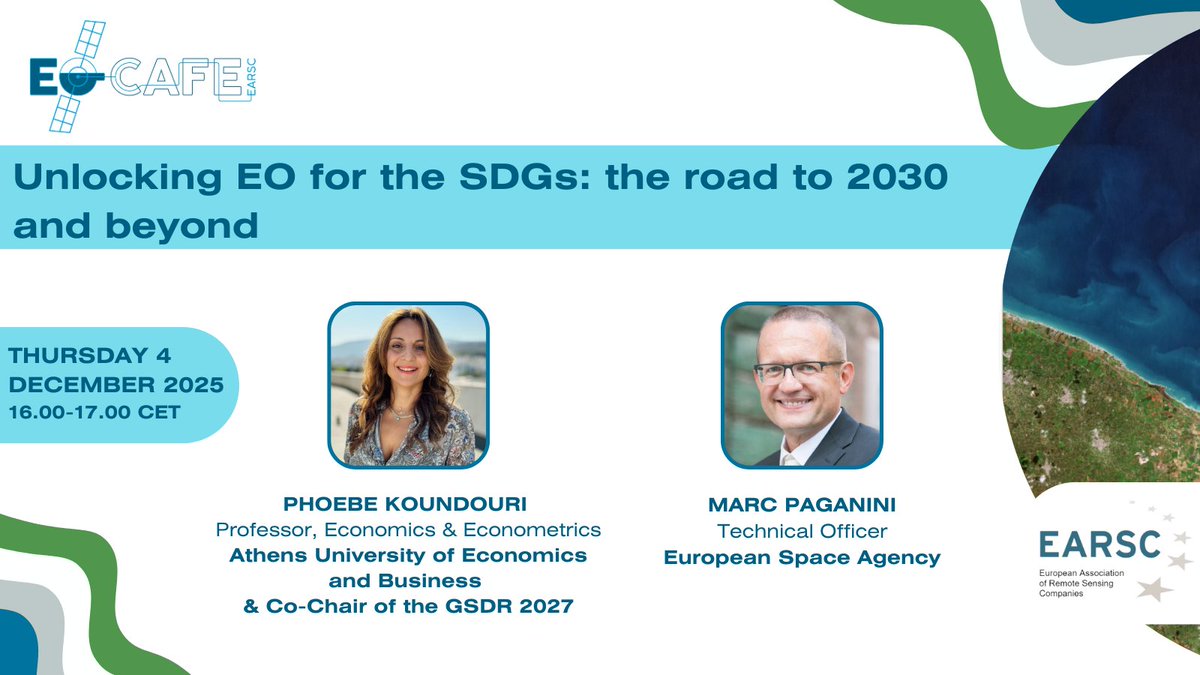 EO-CAFE EARSC

Unlocking EO for the SDGs: the road to 2030 and beyond

THURSDAY 4 DECEMBER 2025
16.00-17.00 CET

PHOEBE KOUNDOURI
Professor, Economics & Econometrics
Athens University of Economics and Business
& Co-Chair of the GSDR 2027

MARC PAGANINI
Technical Officer
European Space Agency

EARSC
European Association of Remote Sensing Companies